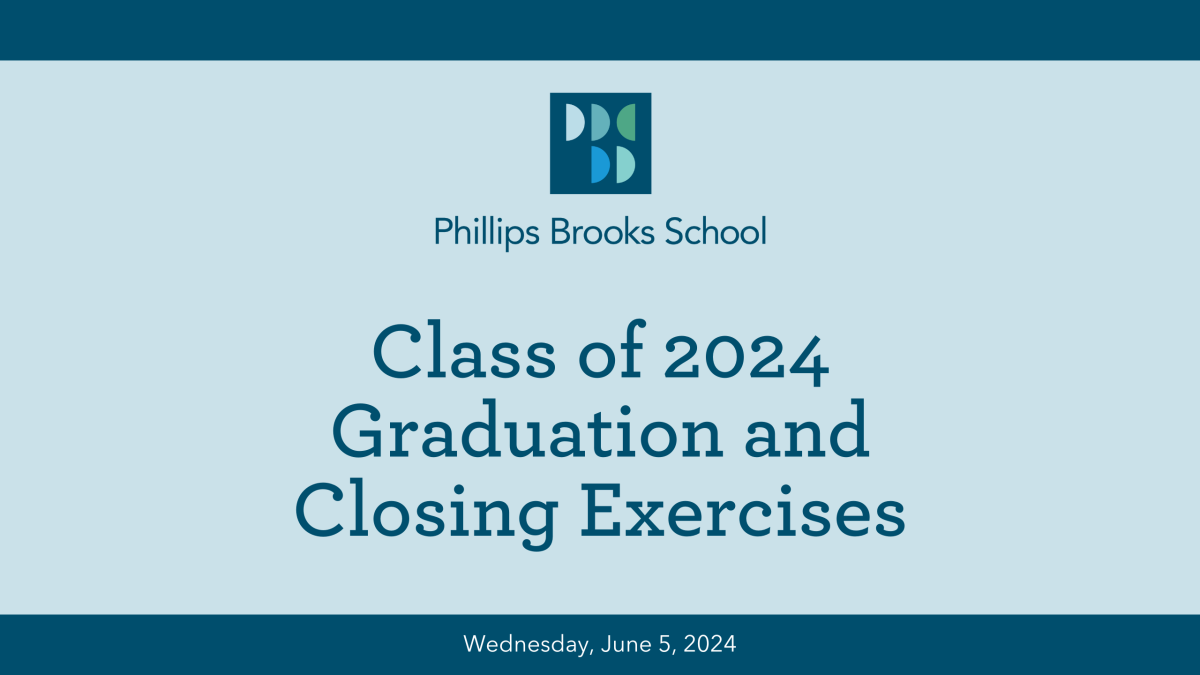 Phillips Brooks School

Class of 2024 Graduation and Closing Exercises

Wednesday, June 5, 2024